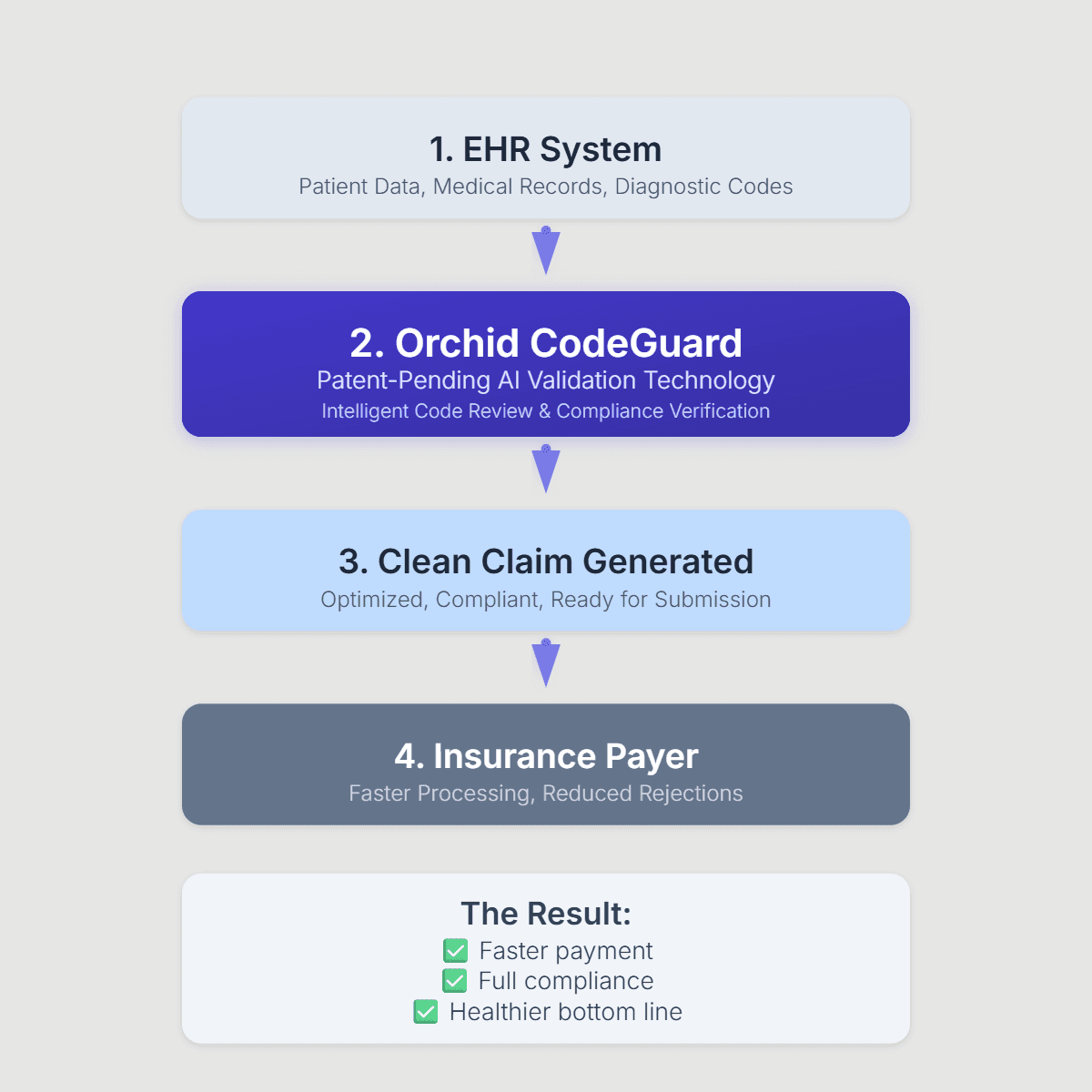 1. EHR System
Patient Data, Medical Records, Diagnostic Codes

2. Orchid CodeGuard
Patent-Pending AI Validation Technology
Intelligent Code Review & Compliance Verification

3. Clean Claim Generated
Optimized, Compliant, Ready for Submission

4. Insurance Payer
Faster Processing, Reduced Rejections

The Result:
✅ Faster payment
✅ Full compliance
✅ Healthier bottom line